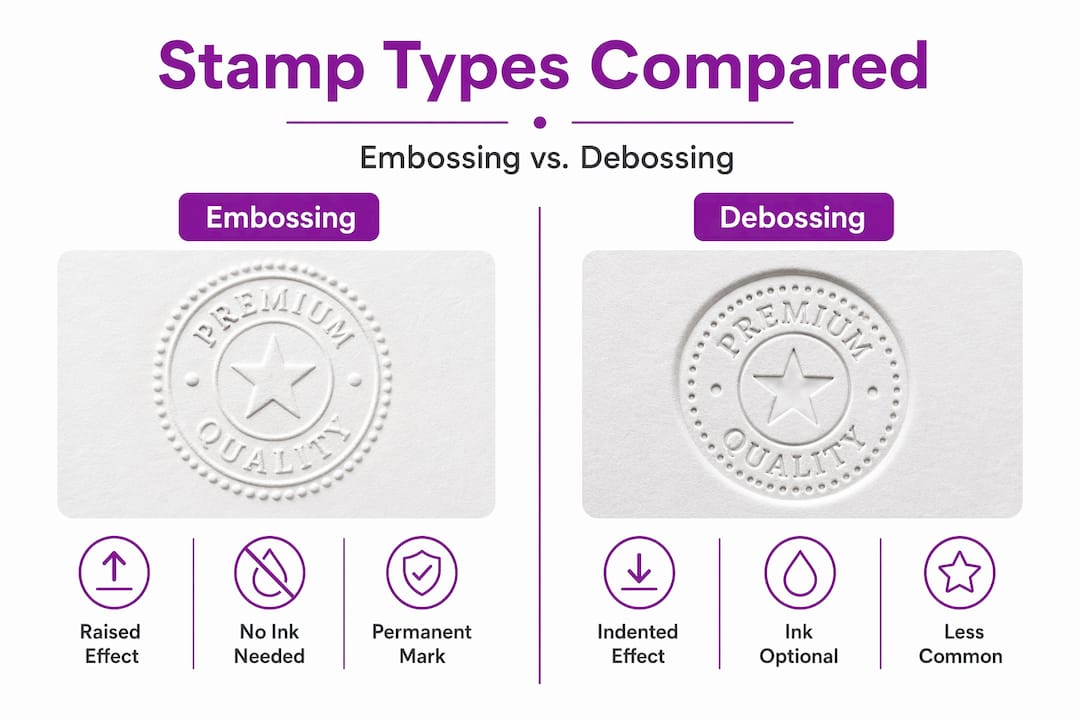 Stamp Types Compared

Embossing vs. Debossing

Embossing

PREMIUM
QUALITY

Raised Effect

No Ink Needed

Permanent Mark

Debossing

PREMIUM
QUALITY

Indented Effect

Ink Optional

Less Common